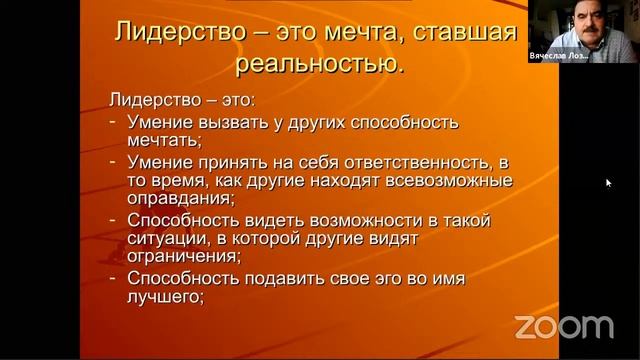 Лидерство – это мечта, ставшая реальностью.

Лидерство – это:
- Умение вызвать у других способность мечтать;
- Умение принять на себя ответственность, в то время, как другие находят всевозможные оправдания;
- Способность видеть возможности в такой ситуации, в которой другие видят ограничения;
- Способность подавить свое эго во имя лучшего;

Вячеслав Лоз...

zoom